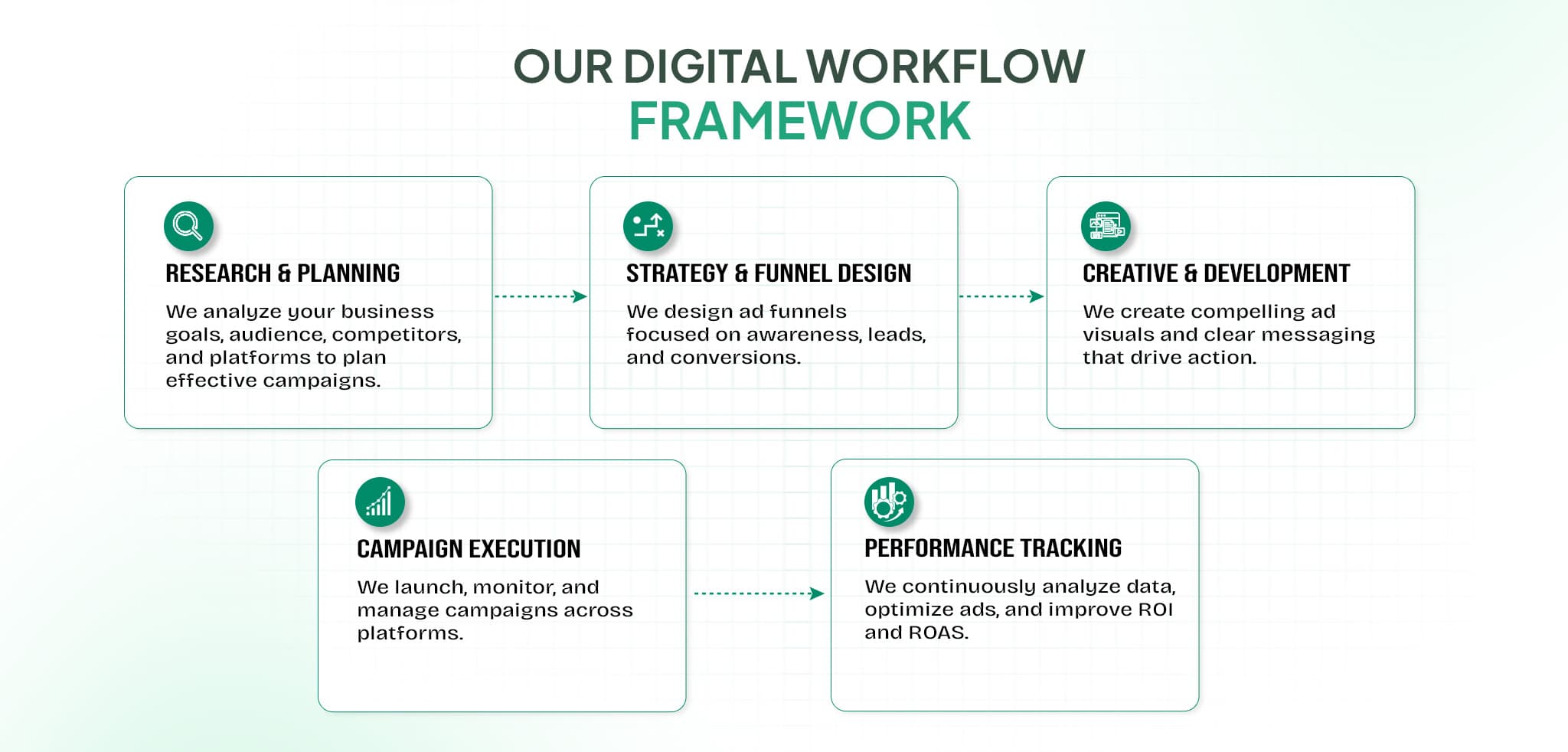 OUR DIGITAL WORKFLOW
FRAMEWORK

RESEARCH & PLANNING

We analyze your business goals, audience, competitors, and platforms to plan effective campaigns.

STRATEGY & FUNNEL DESIGN

We design ad funnels focused on awareness, leads, and conversions.

CREATIVE & DEVELOPMENT

We create compelling ad visuals and clear messaging that drive action.

CAMPAIGN EXECUTION

We launch, monitor, and manage campaigns across platforms.

PERFORMANCE TRACKING

We continuously analyze data, optimize ads, and improve ROI and ROAS.